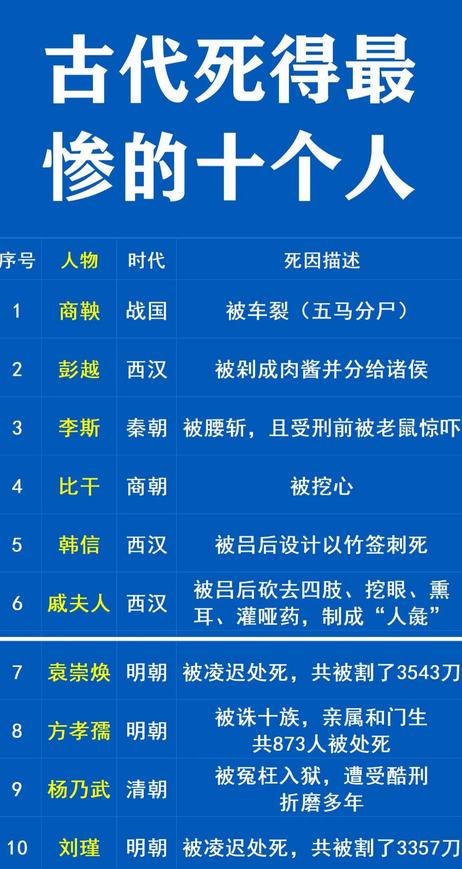 古代死得最惨的十个人

| 序号 | 人物 | 时代 | 死因描述 |
|---|---|---|---|
| 1 | 商鞅 | 战国 | 被车裂（五马分尸） |
| 2 | 彭越 | 西汉 | 被剁成肉酱并分给诸侯 |
| 3 | 李斯 | 秦朝 | 被腰斩，且受刑前被老鼠惊吓 |
| 4 | 比干 | 商朝 | 被挖心 |
| 5 | 韩信 | 西汉 | 被吕后设计以竹签刺死 |
| 6 | 戚夫人 | 西汉 | 被吕后砍去四肢、挖眼、熏耳、灌哑药，制成“人彘” |
| 7 | 袁崇焕 | 明朝 | 被凌迟处死，共被割了3543刀 |
| 8 | 方孝孺 | 明朝 | 被诛十族，亲属和门生共873人被处死 |
| 9 | 杨乃武 | 清朝 | 被冤枉入狱，遭受酷刑折磨多年 |
| 10 | 刘瑾 | 明朝 | 被凌迟处死，共被割了3357刀 |